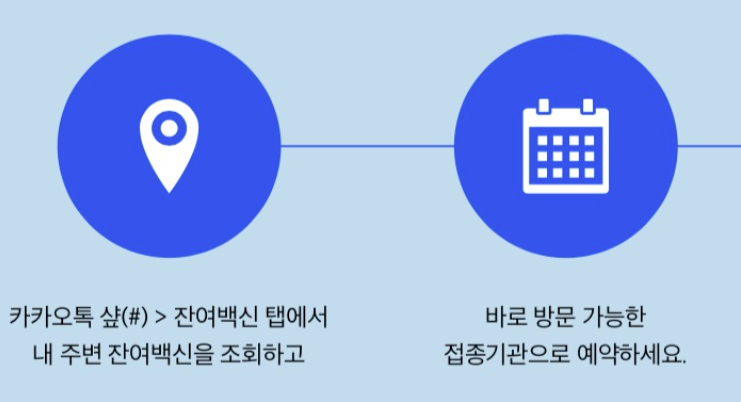 카카오톡 샵(#) > 잔여백신 탭에서
내 주변 잔여백신을 조회하고

바로 방문 가능한
접종기관으로 예약하세요.